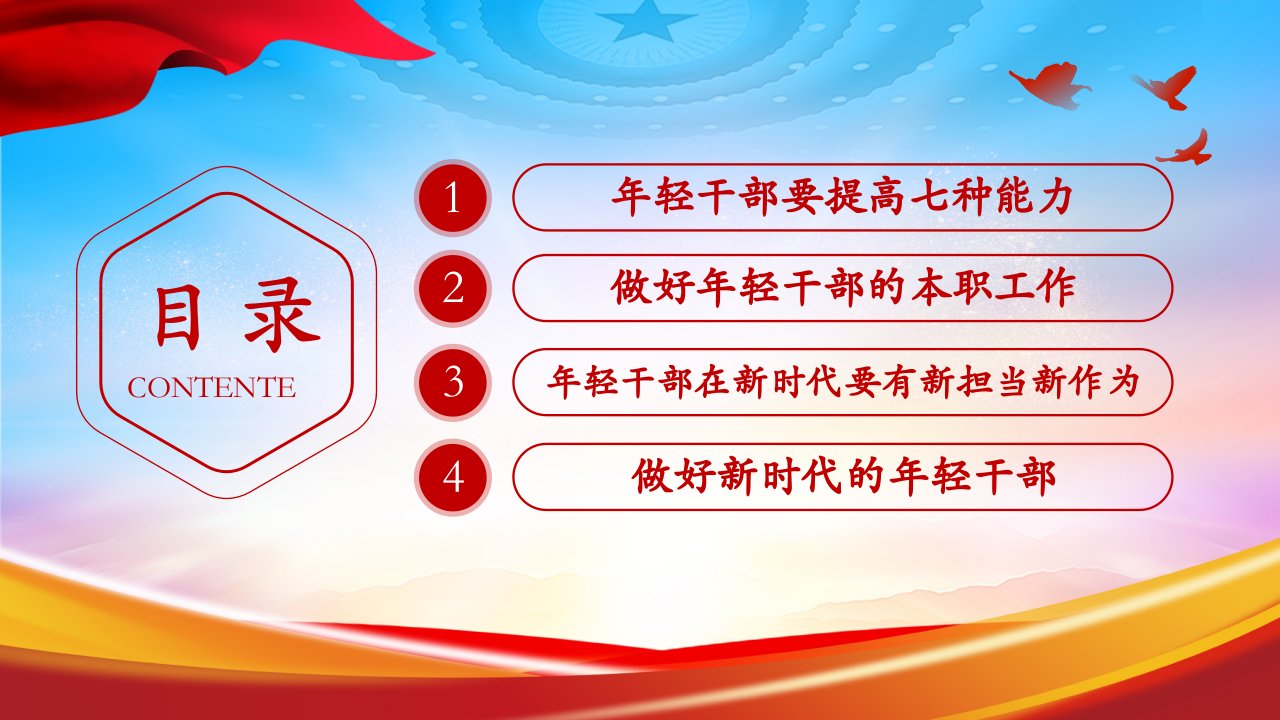 目录
CONTENTE

1 年轻干部要提高七种能力

2 做好年轻干部的本职工作

3 年轻干部在新时代要有新担当新作为

4 做好新时代的年轻干部